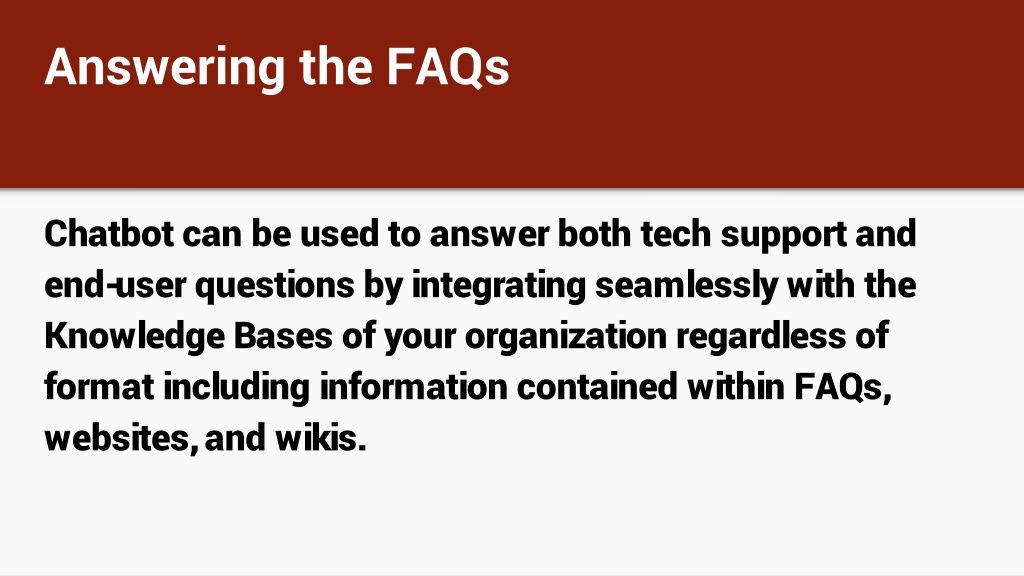 Answering the FAQs

Chatbot can be used to answer both tech support and end-user questions by integrating seamlessly with the Knowledge Bases of your organization regardless of format including information contained within FAQs, websites, and wikis.